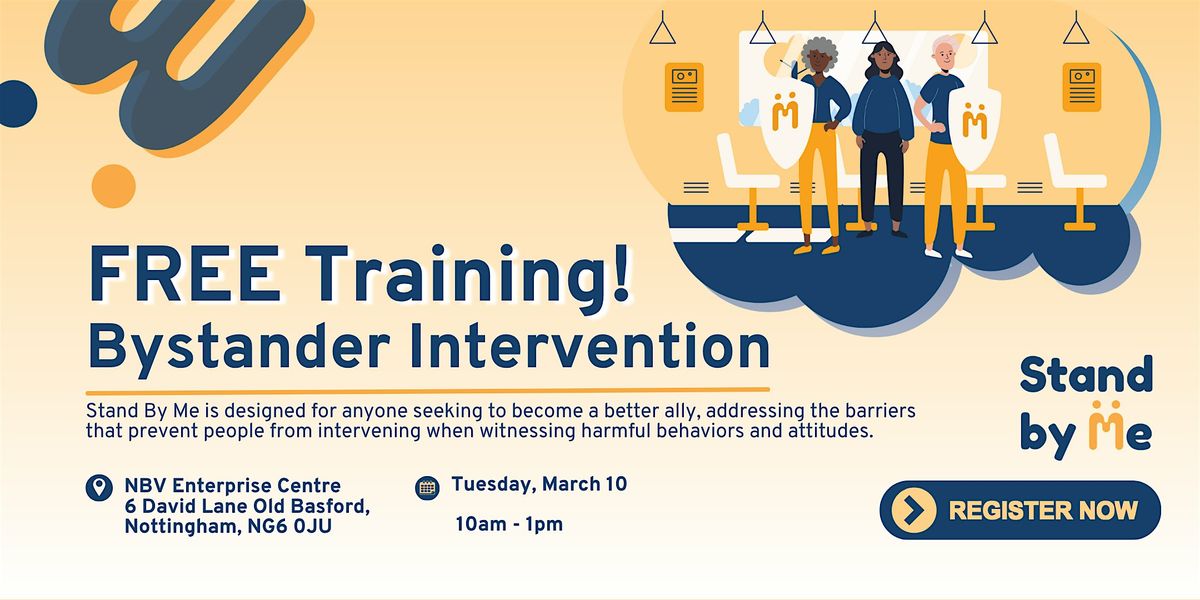 FREE Training!
Bystander Intervention

Stand By Me is designed for anyone seeking to become a better ally, addressing the barriers that prevent people from intervening when witnessing harmful behaviors and attitudes.

NBV Enterprise Centre
6 David Lane Old Basford,
Nottingham, NG6 0JU

Tuesday, March 10
10am - 1pm

Stand by Me

REGISTER NOW